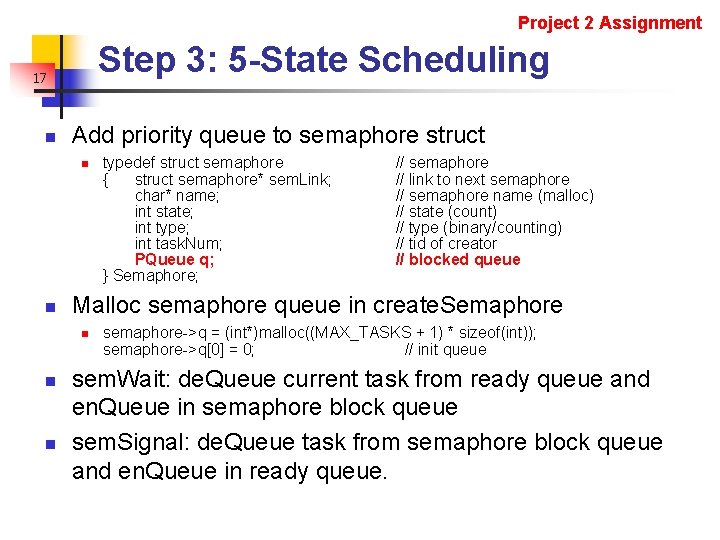 Project 2 Assignment

17

Step 3: 5-State Scheduling

Add priority queue to semaphore struct

typedef struct semaphore // semaphore
{ struct semaphore* semLink; // link to next semaphore
char* name; // semaphore name (malloc)
int state; // state (count)
int type; // type (binary/counting)
int taskNum; // tid of creator
PQueue q; // blocked queue
} Semaphore;

Malloc semaphore queue in createSemaphore

semaphore->q = (int*)malloc((MAX_TASKS + 1) * sizeof(int));
semaphore->q[0] = 0; // init queue

semWait: deQueue current task from ready queue and enQueue in semaphore block queue

semSignal: deQueue task from semaphore block queue and enQueue in ready queue.